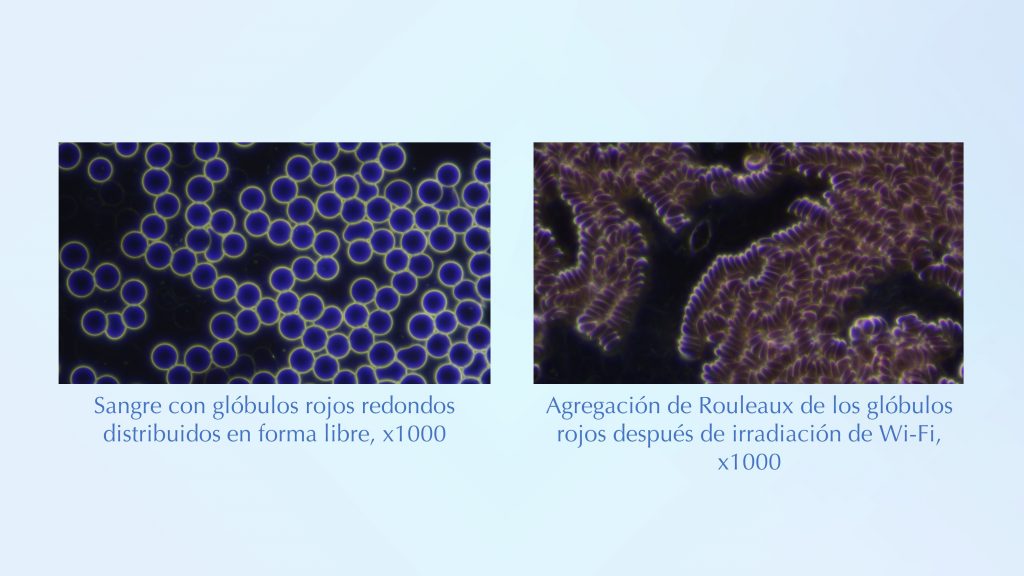 Sangre con glóbulos rojos redondos distribuidos en forma libre, x1000

Agregación de Rouleaux de los glóbulos rojos después de irradiación de Wi-Fi, x1000